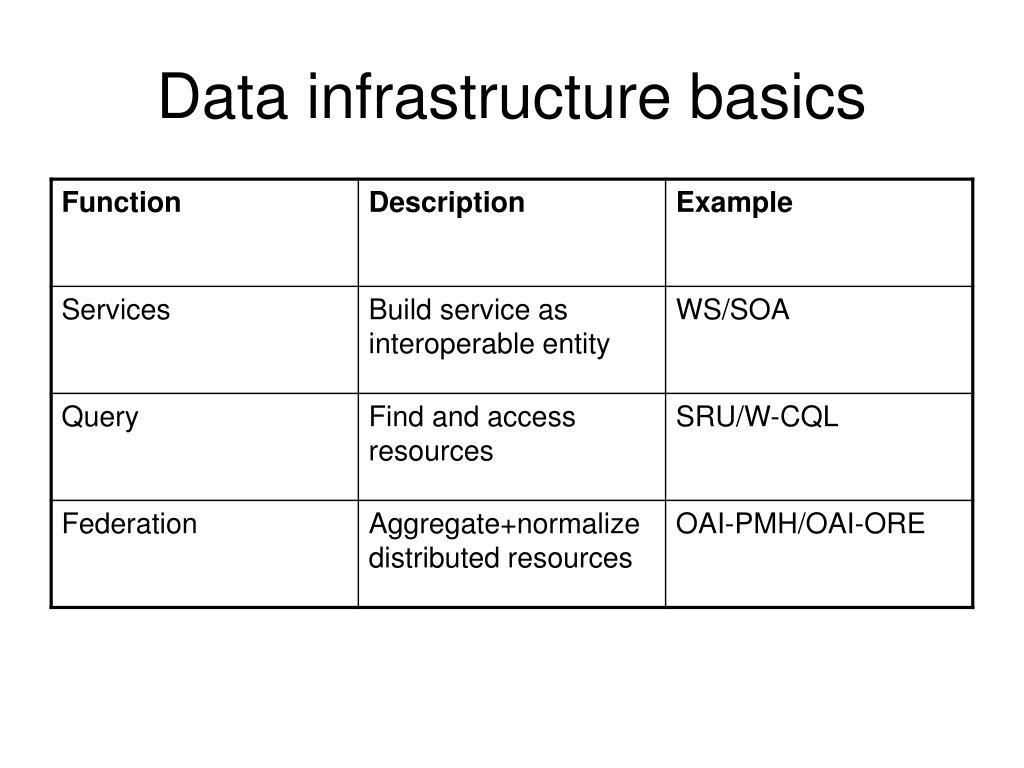 Data infrastructure basics

| Function | Description | Example |
|---|---|---|
| Services | Build service as interoperable entity | WS/SOA |
| Query | Find and access resources | SRU/W-CQL |
| Federation | Aggregate+normalize distributed resources | OAI-PMH/OAI-ORE |